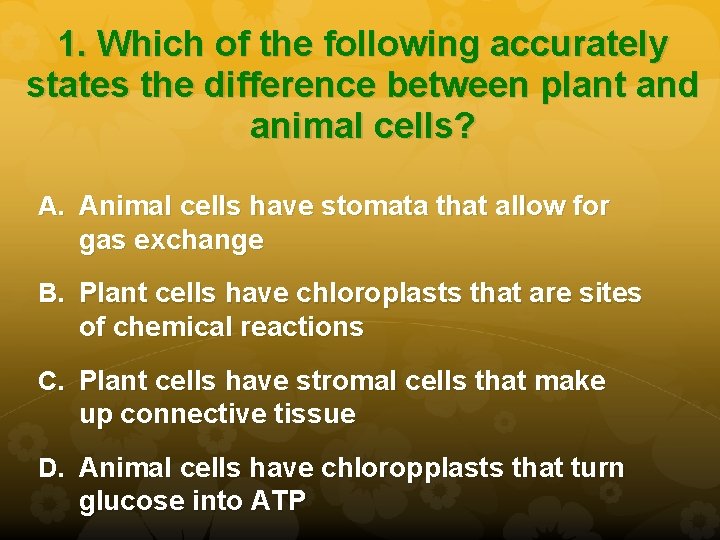 1. Which of the following accurately states the difference between plant and animal cells?

A. Animal cells have stomata that allow for gas exchange

B. Plant cells have chloroplasts that are sites of chemical reactions

C. Plant cells have stromal cells that make up connective tissue

D. Animal cells have chloropplasts that turn glucose into ATP